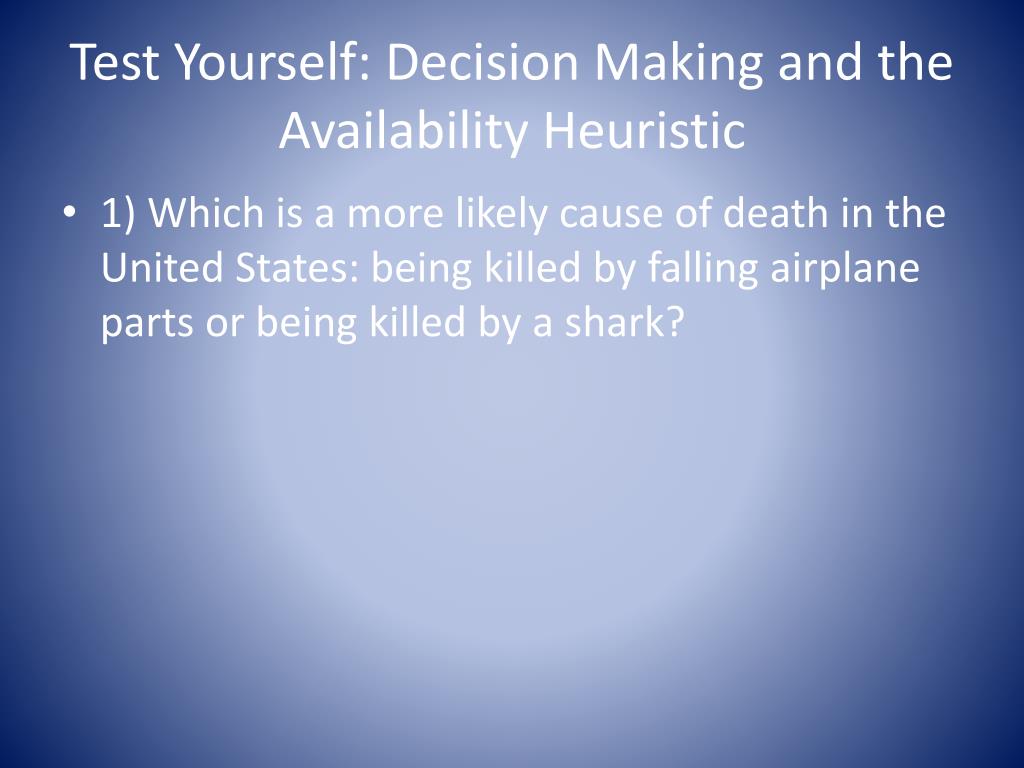 Test Yourself: Decision Making and the Availability Heuristic

• 1) Which is a more likely cause of death in the United States: being killed by falling airplane parts or being killed by a shark?